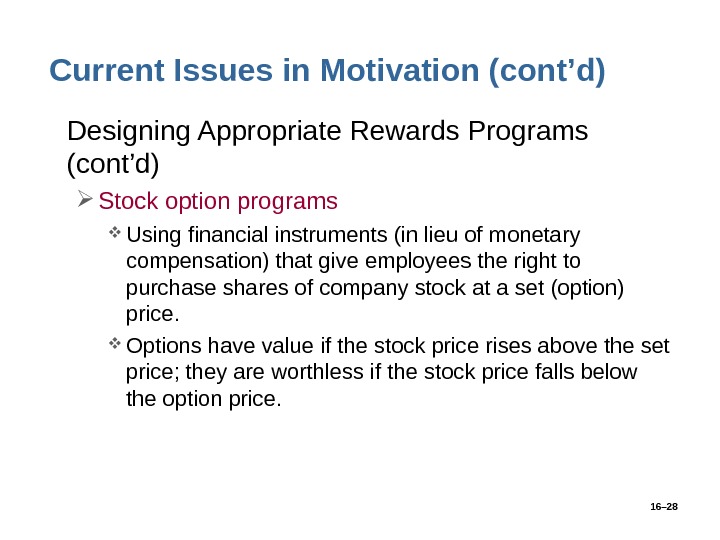 Current Issues in Motivation (cont’d)

Designing Appropriate Rewards Programs (cont’d)

➢ Stock option programs

❖ Using financial instruments (in lieu of monetary compensation) that give employees the right to purchase shares of company stock at a set (option) price.

❖ Options have value if the stock price rises above the set price; they are worthless if the stock price falls below the option price.

16–28